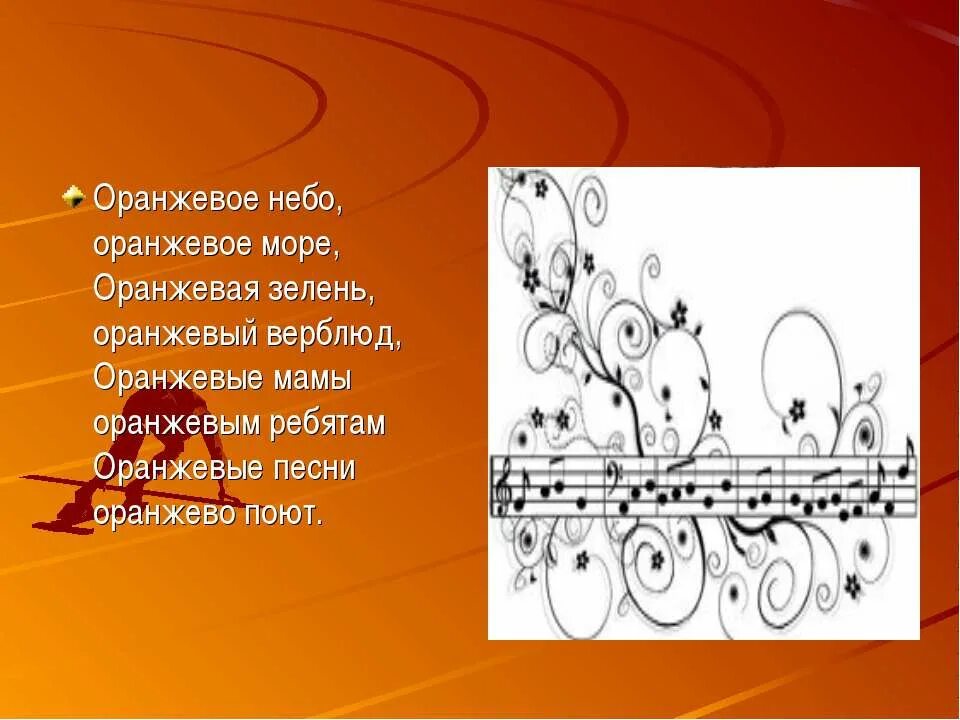 Оранжевое небо,
оранжевое море,
Оранжевая зелень,
оранжевый верблюд,
Оранжевые мамы
оранжевым ребятам
Оранжевые песни
оранжево поют.